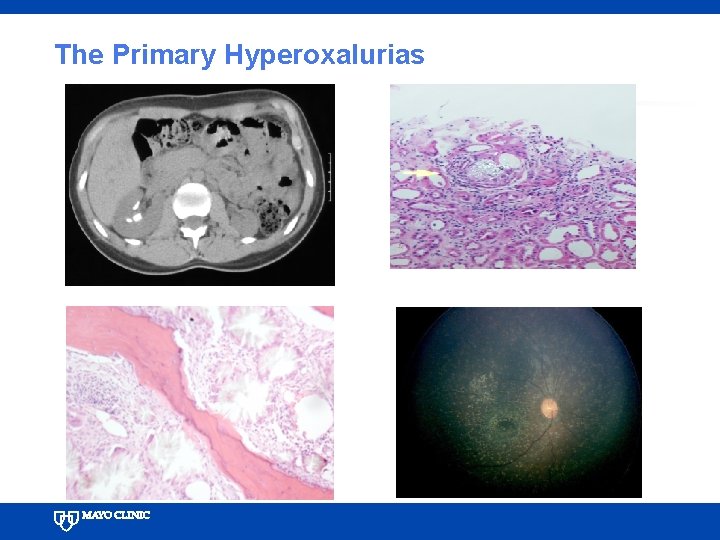 The Primary Hyperoxalurias

MAYO CLINIC